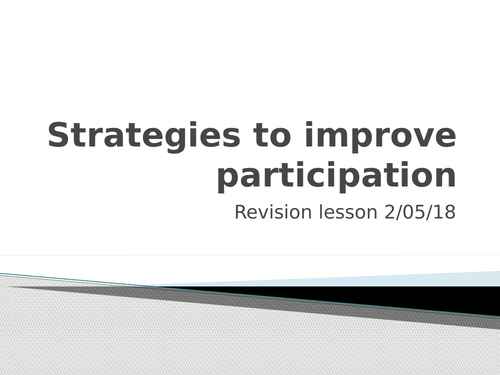 Strategies to improve participation

Revision lesson 2/05/18